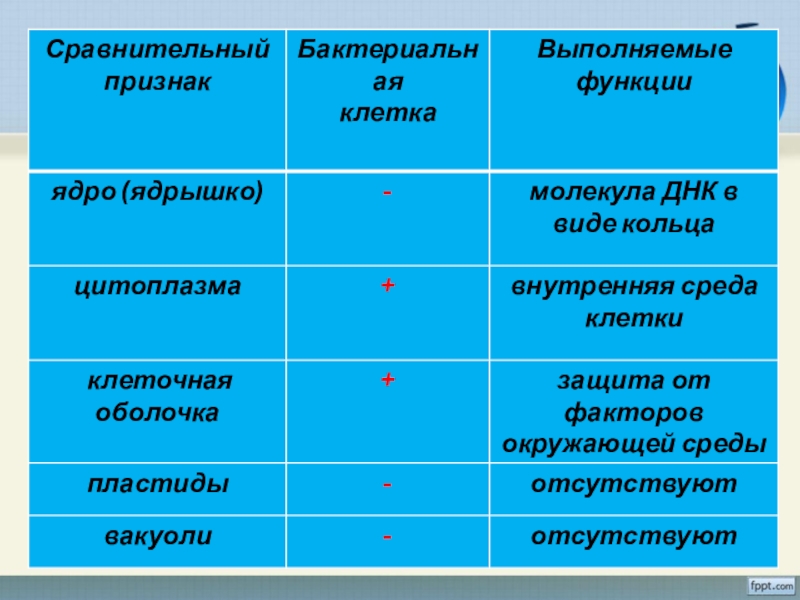 | Сравнительный признак | Бактериальная клетка | Выполняемые функции |
|---|---|---|
| ядро (ядрышко) | - | молекула ДНК в виде кольца |
| цитоплазма | + | внутренняя среда клетки |
| клеточная оболочка | + | защита от факторов окружающей среды |
| пластиды | - | отсутствуют |
| вакуоли | - | отсутствуют |

fppt.com